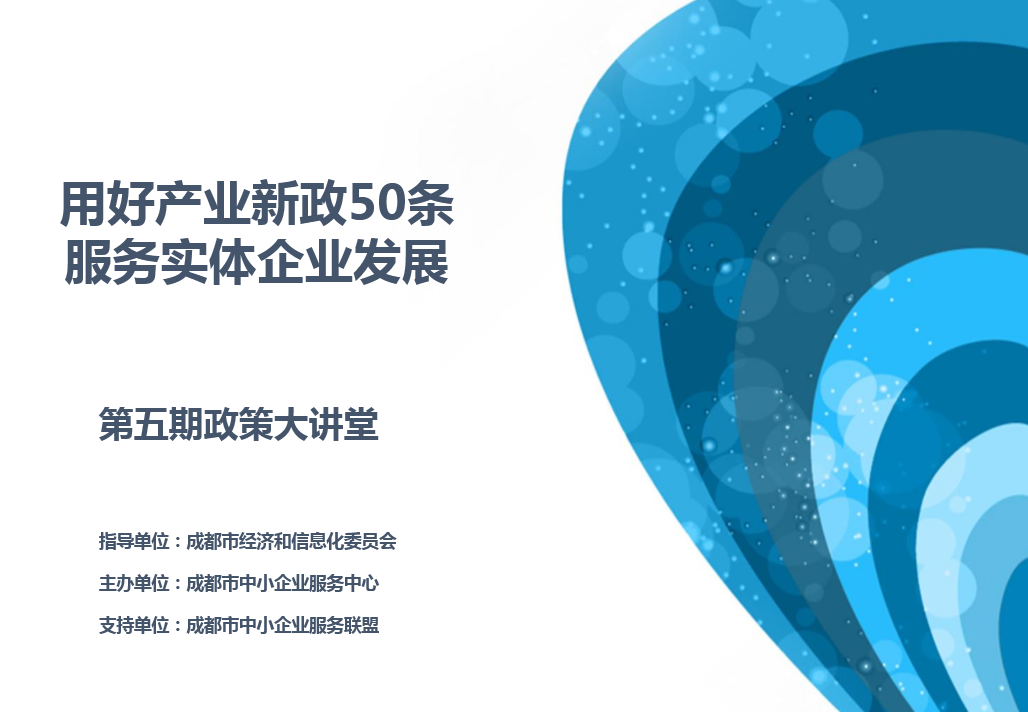 用好产业新政50条
服务实体企业发展

第五期政策大讲堂

指导单位：成都市经济和信息化委员会

主办单位：成都市中小企业服务中心

支持单位：成都市中小企业服务联盟